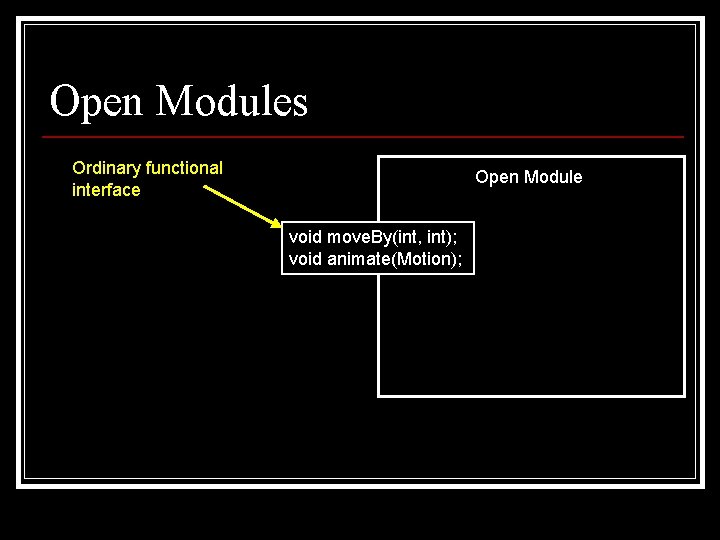 Open Modules

Ordinary functional interface

Open Module

void moveBy(int, int);
void animate(Motion);